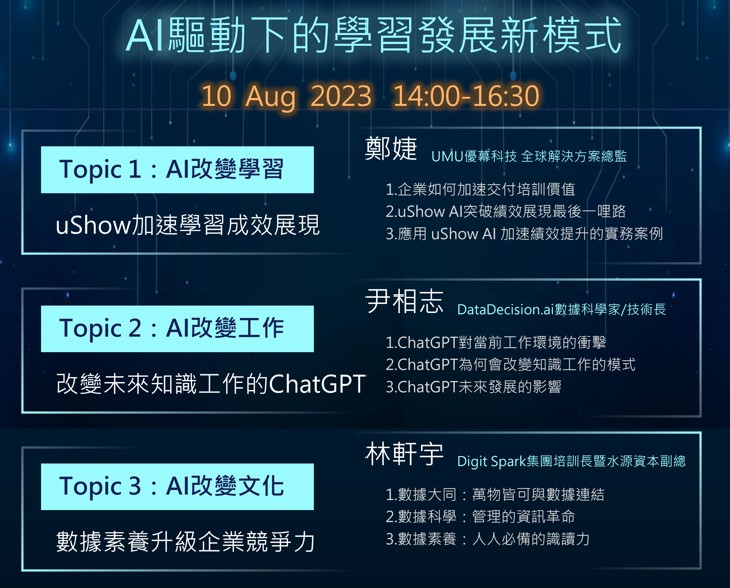 AI驅動下的學習發展新模式

10 Aug 2023 14:00-16:30

Topic 1：AI改變學習

uShow加速學習成效展現

鄭婕 UMU優幕科技 全球解決方案總監

1.企業如何加速交付培訓價值
2.uShow AI突破績效展現最後一哩路
3.應用 uShow AI 加速績效提升的實務案例

Topic 2：AI改變工作

改變未來知識工作的ChatGPT

尹相志 DataDecision.ai數據科學家/技術長

1.ChatGPT對當前工作環境的衝擊
2.ChatGPT為何會改變知識工作的模式
3.ChatGPT未來發展的影響

Topic 3：AI改變文化

數據素養升級企業競爭力

林軒宇 Digit Spark集團培訓長暨水源資本副總

1.數據大同：萬物皆可與數據連結
2.數據科學：管理的資訊革命
3.數據素養：人人必備的識讀力